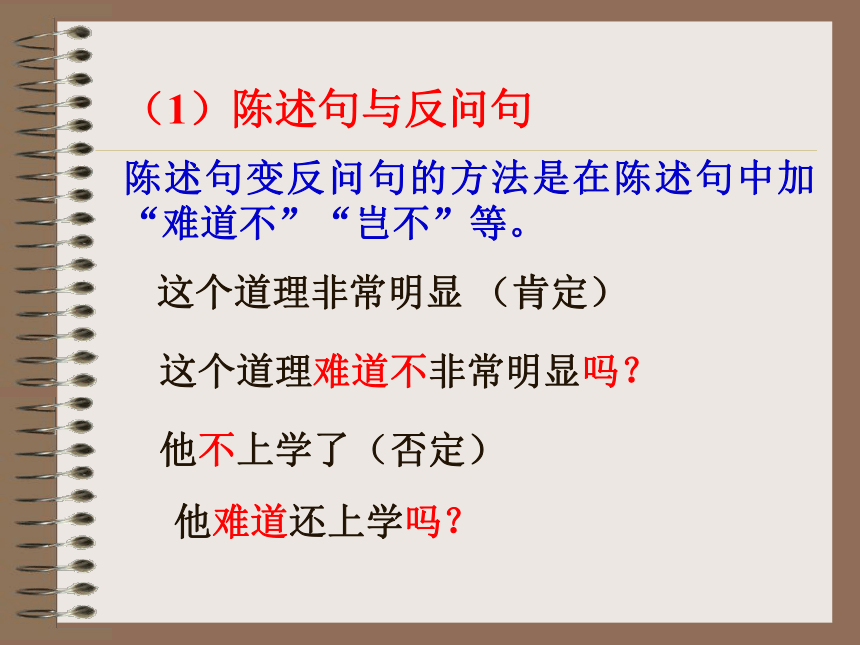 （1）陈述句与反问句

陈述句变反问句的方法是在陈述句中加“难道不”“岂不”等。

这个道理非常明显 （肯定）

这个道理难道不非常明显吗？

他不上学了（否定）

他难道还上学吗？